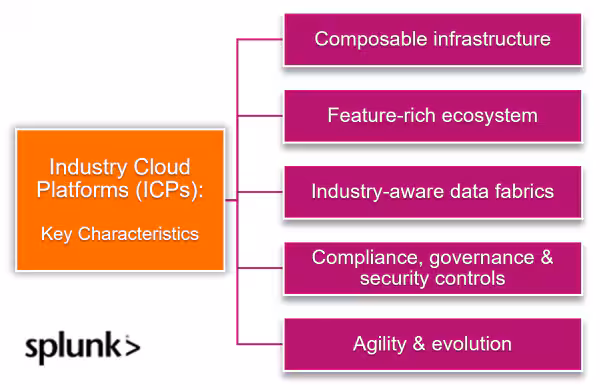 Industry Cloud Platforms (ICPs):

Key Characteristics

Composable infrastructure

Feature-rich ecosystem

Industry-aware data fabrics

Compliance, governance & security controls

Agility & evolution

splunk>